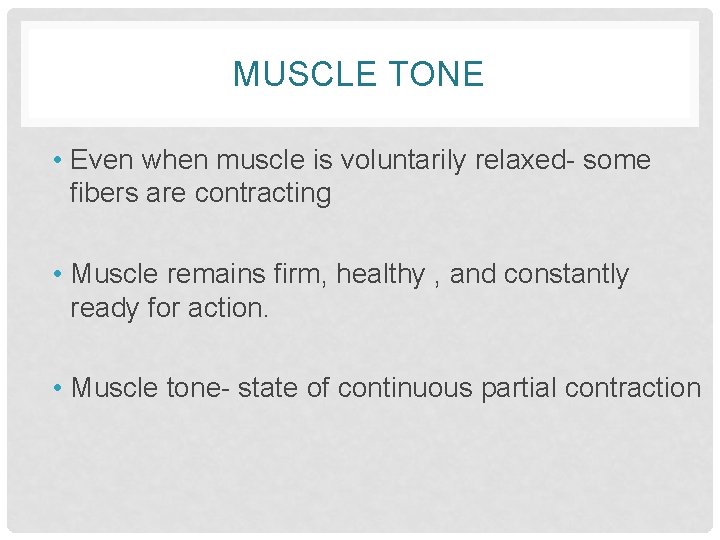 MUSCLE TONE

• Even when muscle is voluntarily relaxed- some fibers are contracting

• Muscle remains firm, healthy , and constantly ready for action.

• Muscle tone- state of continuous partial contraction